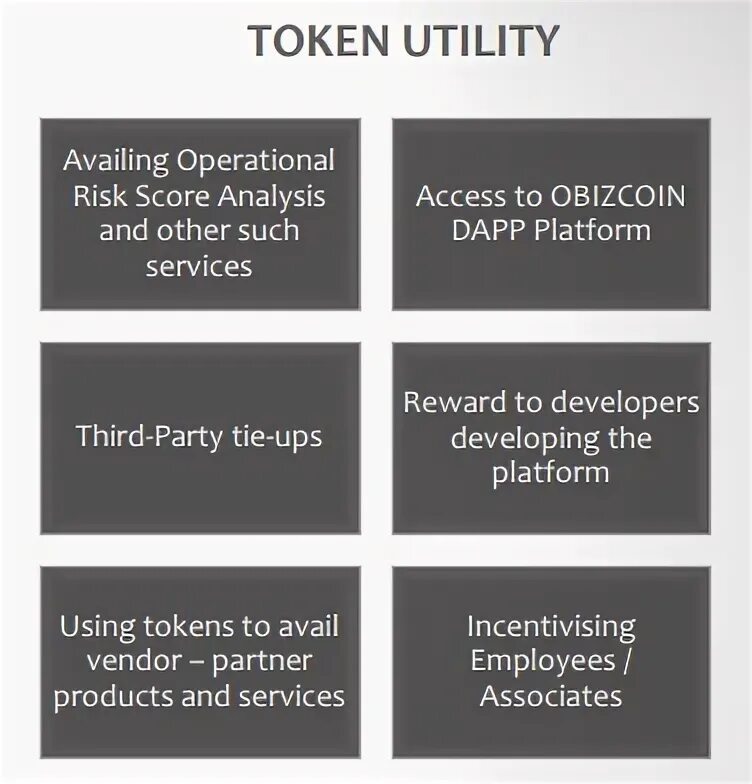 TOKEN UTILITY

Availing Operational Risk Score Analysis and other such services

Access to OBIZCOIN DAPP Platform

Third-Party tie-ups

Reward to developers developing the platform

Using tokens to avail vendor – partner products and services

Incentivising Employees / Associates